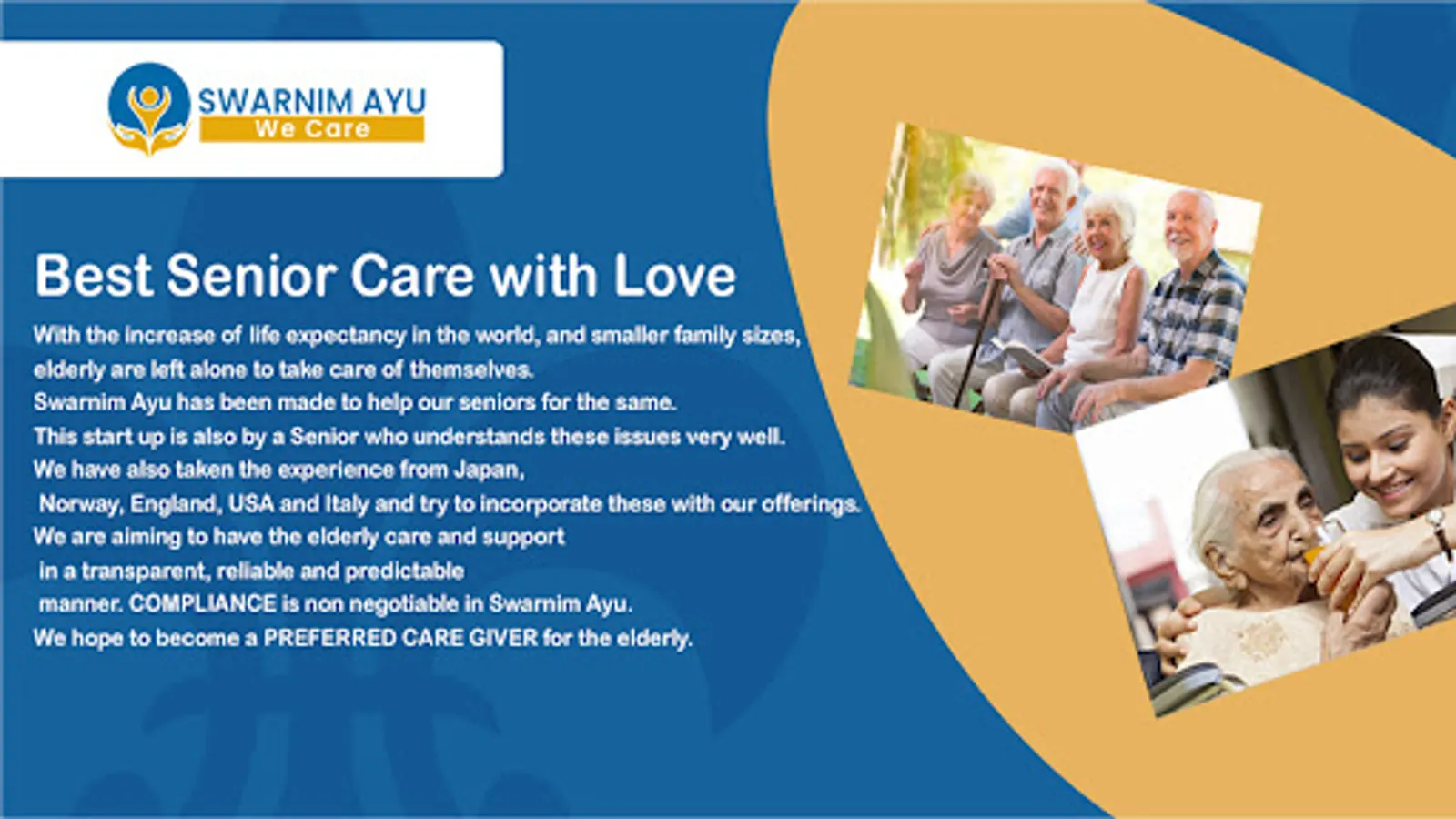 SWARNIM AYU
We Care

Best Senior Care with Love

With the increase of life expectancy in the world, and smaller family sizes, elderly are left alone to take care of themselves.
Swarnim Ayu has been made to help our seniors for the same.
This start up is also by a Senior who understands these issues very well.
We have also taken the experience from Japan, Norway, England, USA and Italy and try to incorporate these with our offerings.
We are aiming to have the elderly care and support in a transparent, reliable and predictable manner. COMPLIANCE is non negotiable in Swarnim Ayu.
We hope to become a PREFERRED CARE GIVER for the elderly.